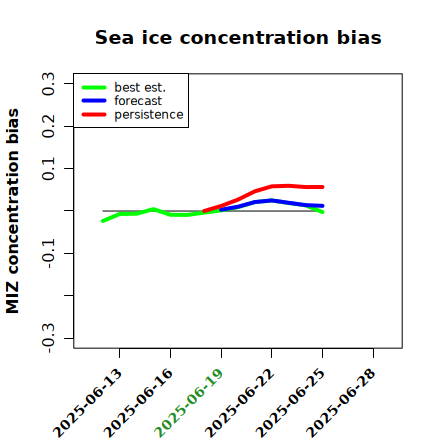 Sea ice concentration bias

best est.
forecast
persistence

MIZ concentration bias

0.3
0.2
0.1
-0.1
-0.3

2025-06-13
2025-06-16
2025-06-19
2025-06-22
2025-06-25
2025-06-28